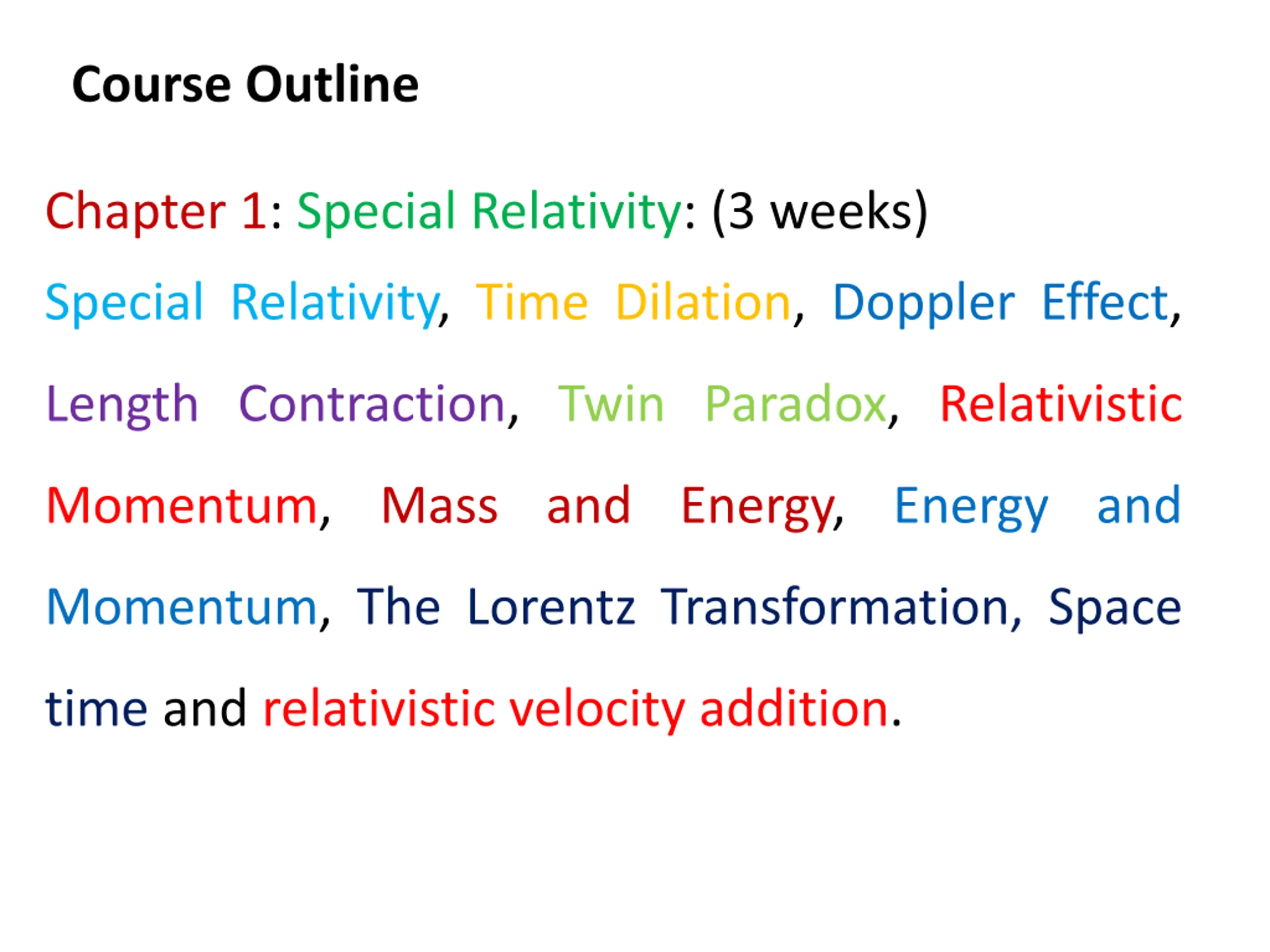 Course Outline

Chapter 1: Special Relativity: (3 weeks)

Special Relativity, Time Dilation, Doppler Effect, Length Contraction, Twin Paradox, Relativistic Momentum, Mass and Energy, Energy and Momentum, The Lorentz Transformation, Space time and relativistic velocity addition.